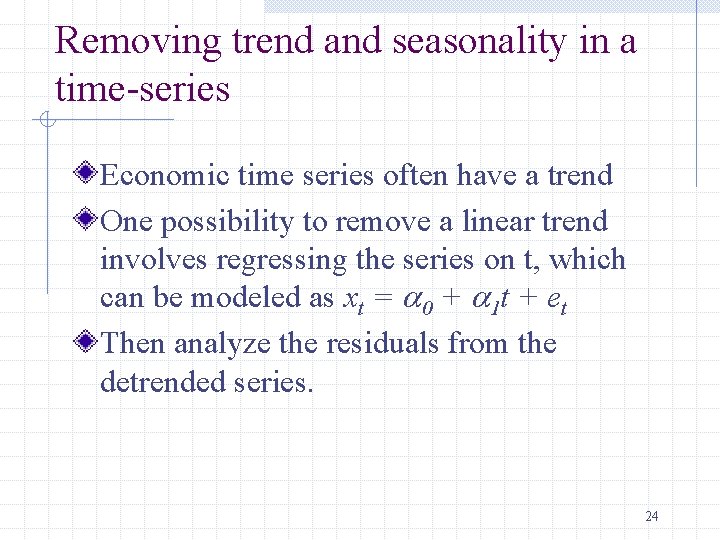 Removing trend and seasonality in a time-series

Economic time series often have a trend

One possibility to remove a linear trend involves regressing the series on t, which can be modeled as $x_t = \alpha_0 + \alpha_1 t + e_t$

Then analyze the residuals from the detrended series.

24